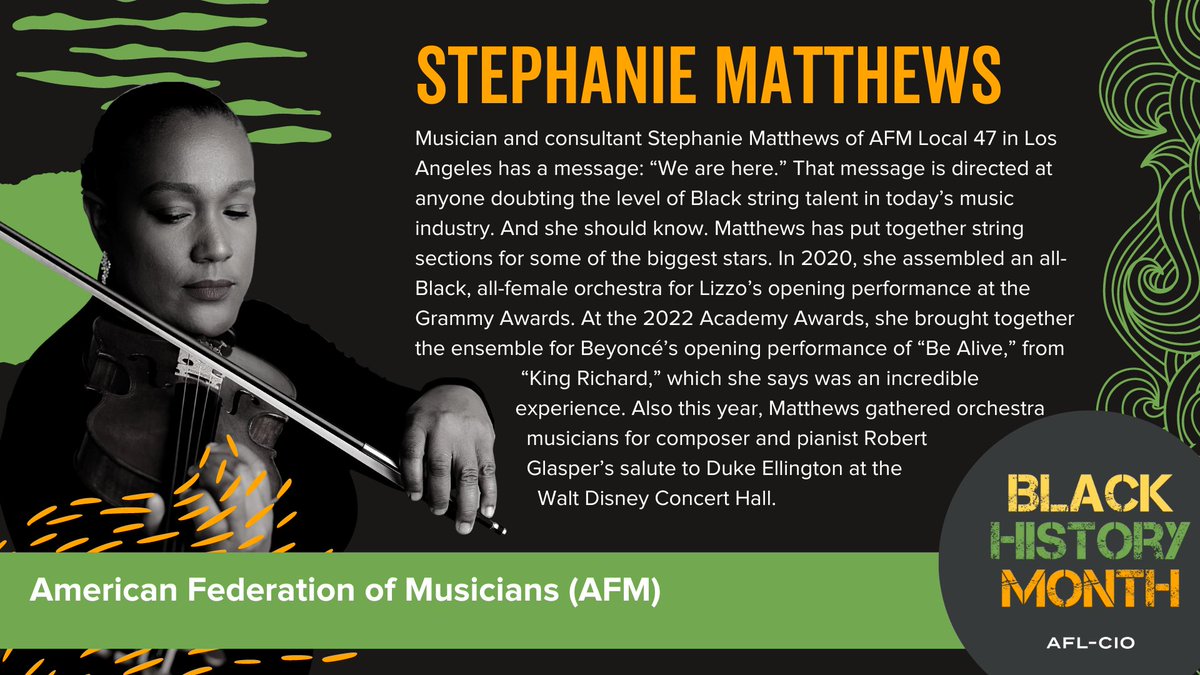 STEPHANIE MATTHEWS

Musician and consultant Stephanie Matthews of AFM Local 47 in Los Angeles has a message: “We are here.” That message is directed at anyone doubting the level of Black string talent in today’s music industry. And she should know. Matthews has put together string sections for some of the biggest stars. In 2020, she assembled an all-Black, all-female orchestra for Lizzo’s opening performance at the Grammy Awards. At the 2022 Academy Awards, she brought together the ensemble for Beyoncé’s opening performance of “Be Alive,” from “King Richard,” which she says was an incredible experience. Also this year, Matthews gathered orchestra musicians for composer and pianist Robert Glasper’s salute to Duke Ellington at the Walt Disney Concert Hall.

American Federation of Musicians (AFM)

BLACK HISTORY MONTH

AFL-CIO